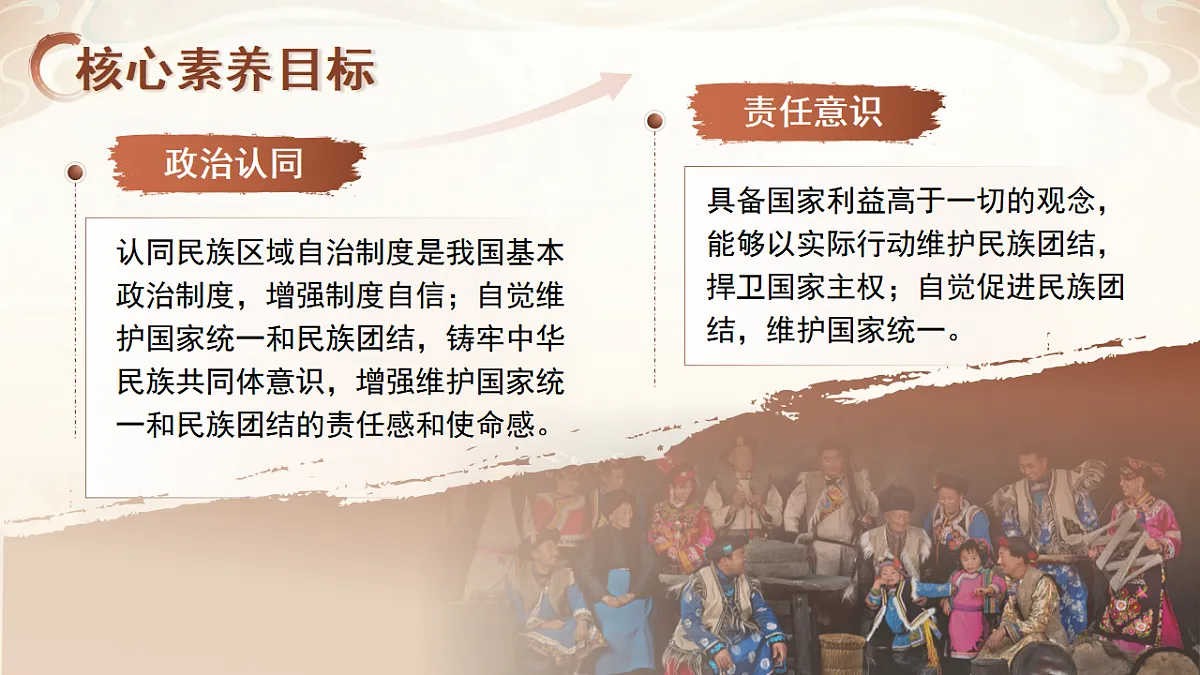 核心素养目标

政治认同

认同民族区域自治制度是我国基本政治制度，增强制度自信；自觉维护国家统一和民族团结，铸牢中华民族共同体意识，增强维护国家统一和民族团结的责任感和使命感。

责任意识

具备国家利益高于一切的观念，能够以实际行动维护民族团结，捍卫国家主权；自觉促进民族团结，维护国家统一。